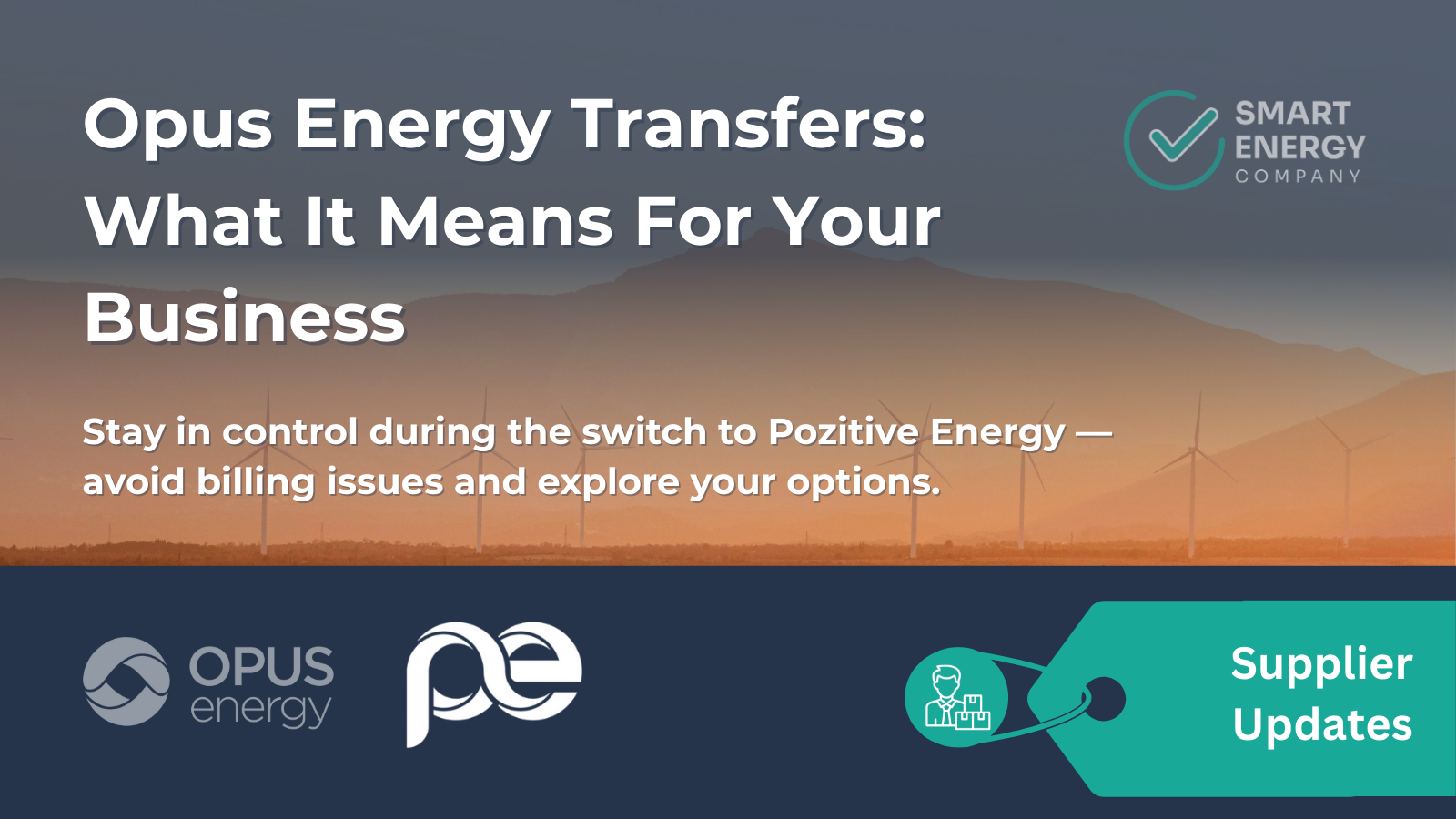 Opus Energy Transfers: What It Means For Your Business

SMART ENERGY COMPANY

Stay in control during the switch to Pozitive Energy — avoid billing issues and explore your options.

OPUS energy

pe

Supplier Updates